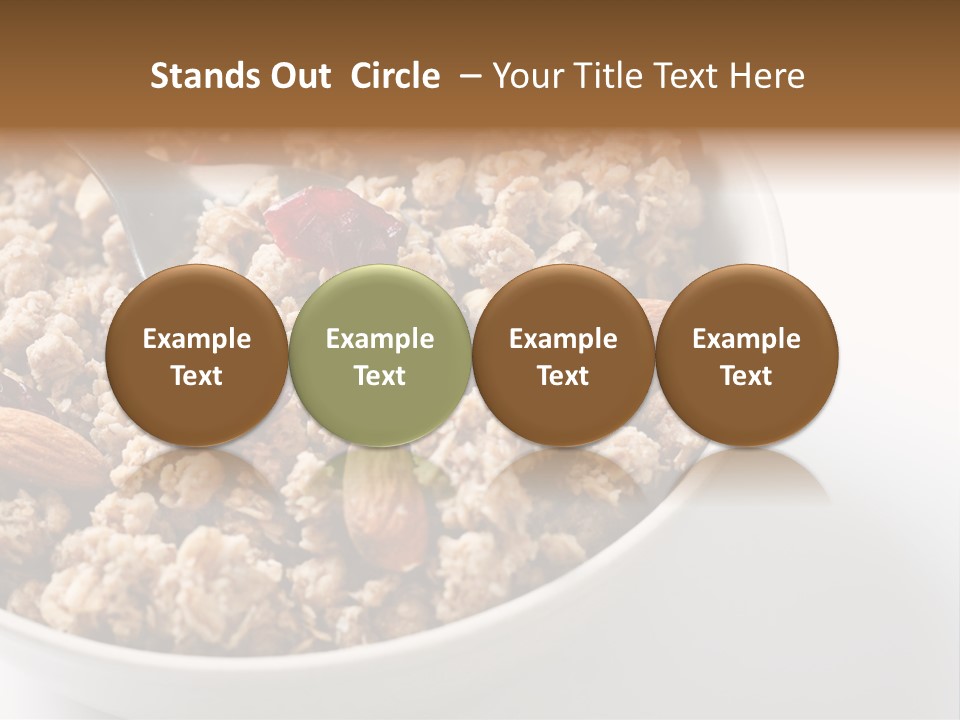 Stands Out Circle – Your Title Text Here

Example Text

Example Text

Example Text

Example Text